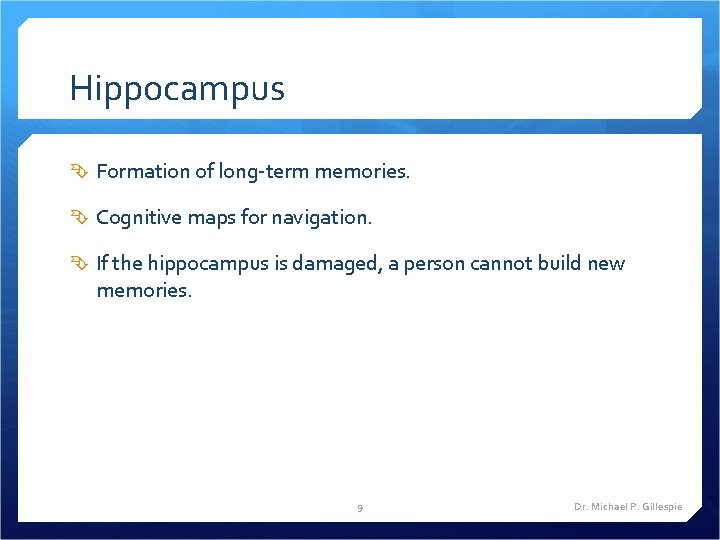 Hippocampus

Formation of long-term memories.

Cognitive maps for navigation.

If the hippocampus is damaged, a person cannot build new memories.

9

Dr. Michael P. Gillespie